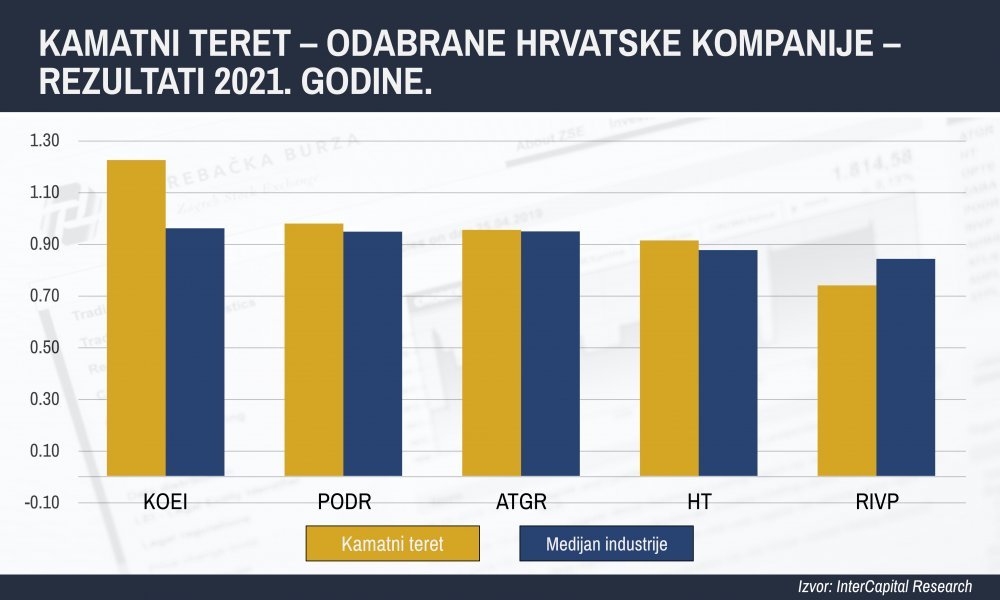 KAMATNI TERET – ODABRANE HRVATSKE KOMPANIJE – REZULTATI 2021. GODINE.

1.30
1.10
0.90
0.70
0.50
0.30
0.10
-0.10

KOEI
PODR
ATGR
HT
RIVP

Kamatni teret
Medijan industrije

Izvor: InterCapital Research